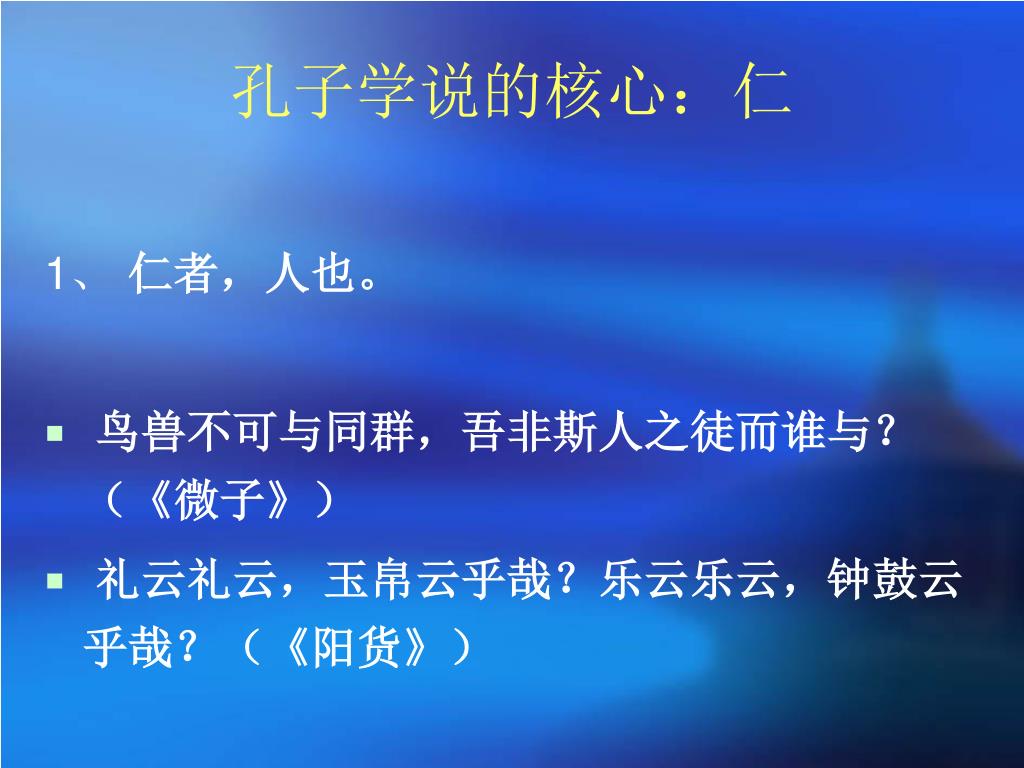 孔子学说的核心：仁

1、 仁者，人也。

▪ 鸟兽不可与同群，吾非斯人之徒而谁与？（《微子》）

▪ 礼云礼云，玉帛云乎哉？乐云乐云，钟鼓云乎哉？（《阳货》）